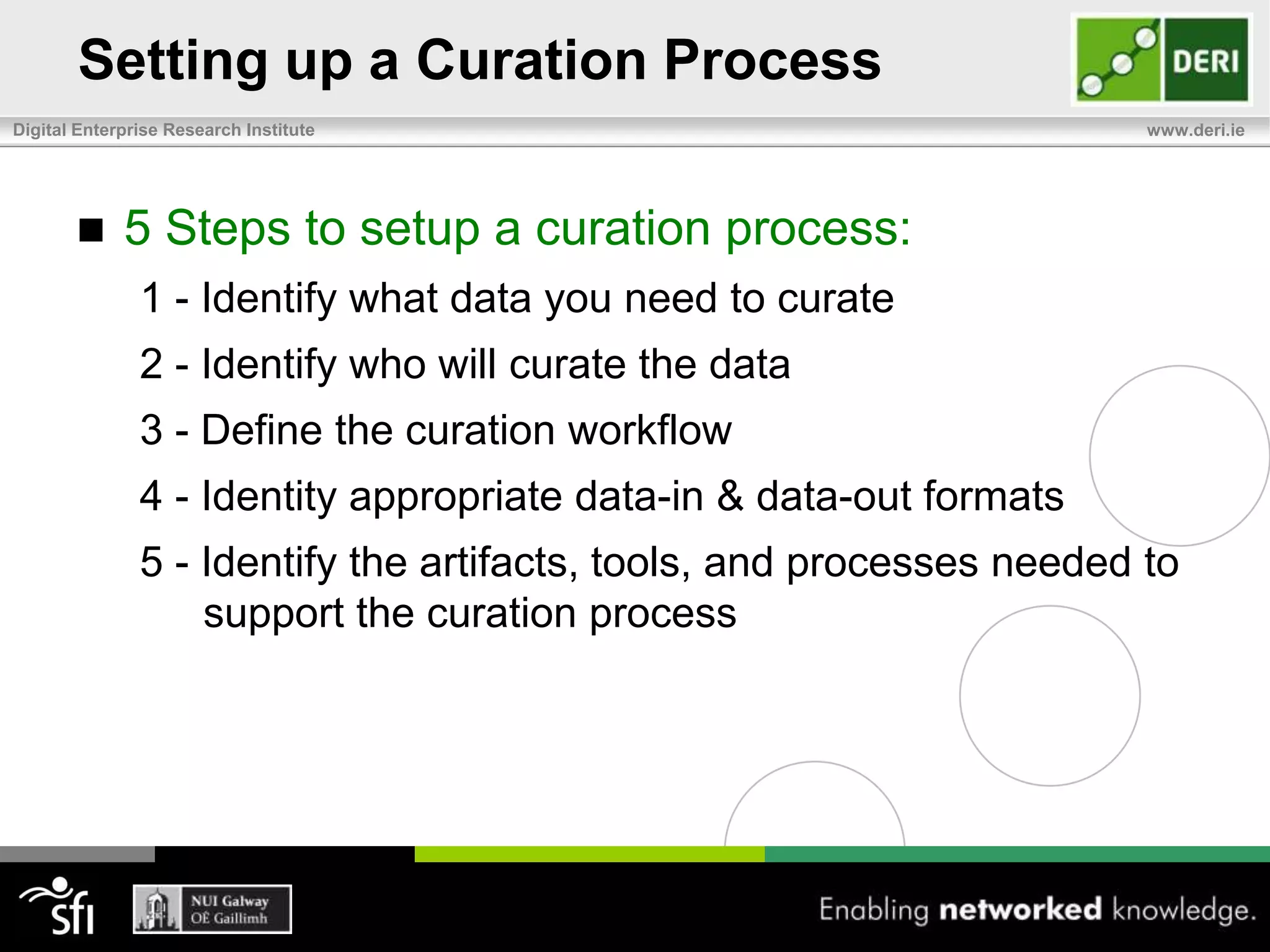 Setting up a Curation Process

DERI

Digital Enterprise Research Institute

www.deri.ie

■ 5 Steps to setup a curation process:

1 - Identify what data you need to curate

2 - Identify who will curate the data

3 - Define the curation workflow

4 - Identity appropriate data-in & data-out formats

5 - Identify the artifacts, tools, and processes needed to support the curation process

sfi

NUI Galway
OÉ Gaillimh

Enabling networked knowledge.